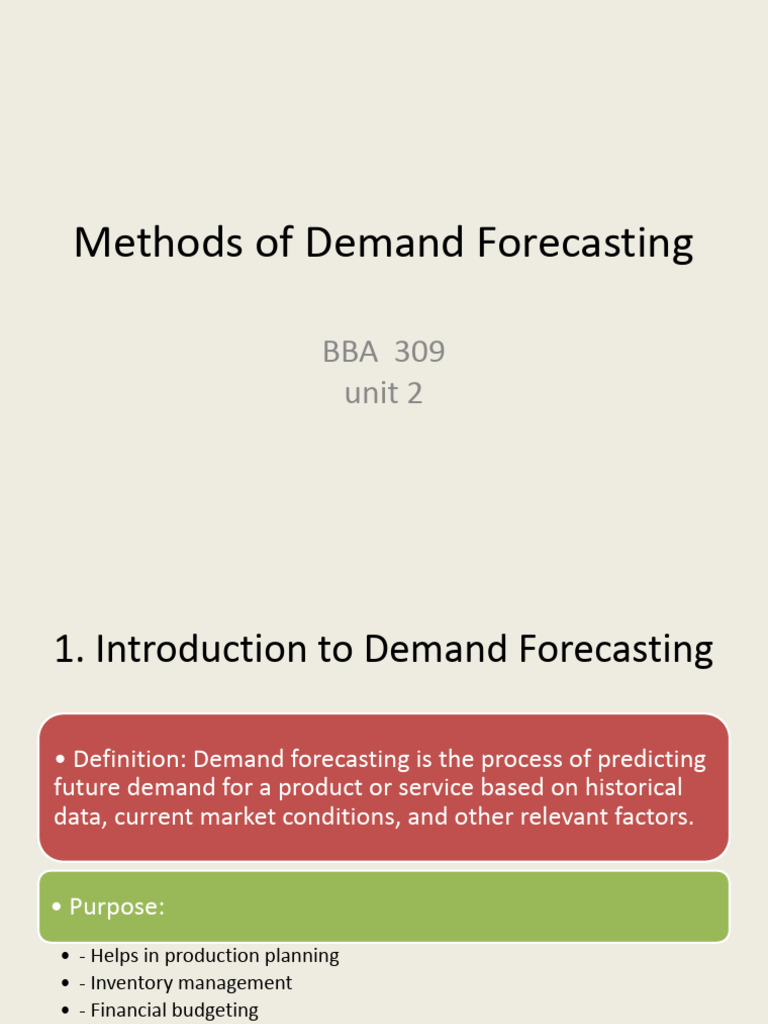 Methods of Demand Forecasting

BBA 309
unit 2

1. Introduction to Demand Forecasting

• Definition: Demand forecasting is the process of predicting future demand for a product or service based on historical data, current market conditions, and other relevant factors.

• Purpose:

• - Helps in production planning
• - Inventory management
• - Financial budgeting